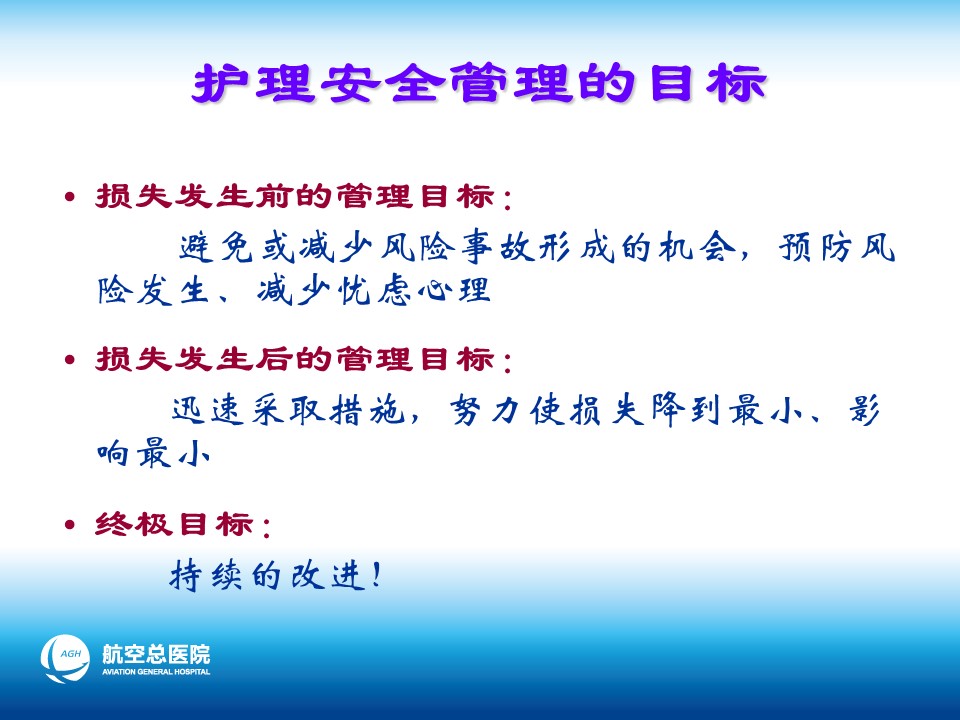 护理安全管理的目标

• 损失发生前的管理目标：

避免或减少风险事故形成的机会，预防风险发生、减少忧虑心理

• 损失发生后的管理目标：

迅速采取措施，努力使损失降到最小、影响最小

• 终极目标：

持续的改进！

AGH
航空总医院
AVIATION GENERAL HOSPITAL